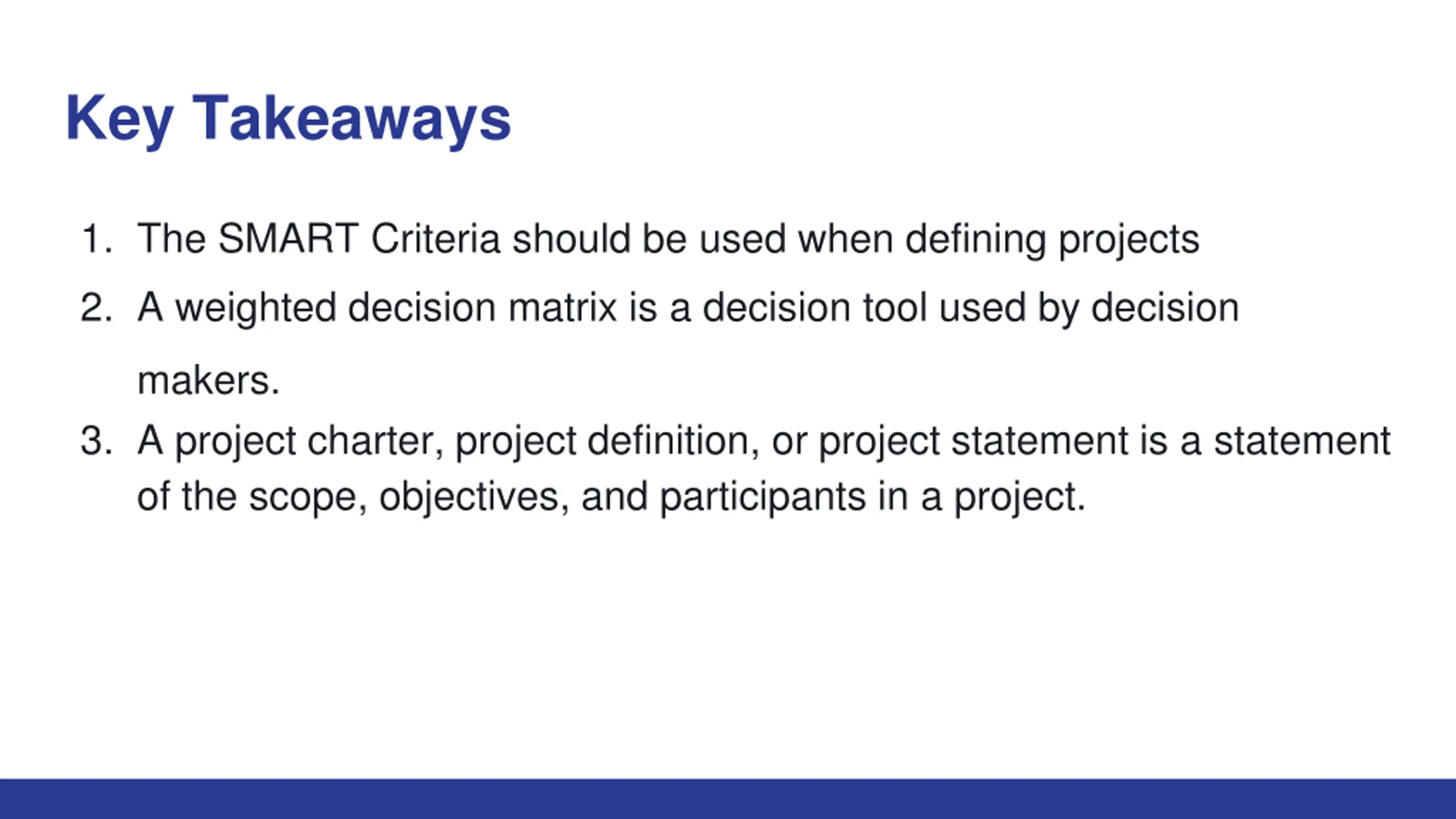 Key Takeaways

1. The SMART Criteria should be used when defining projects
2. A weighted decision matrix is a decision tool used by decision makers.
3. A project charter, project definition, or project statement is a statement of the scope, objectives, and participants in a project.